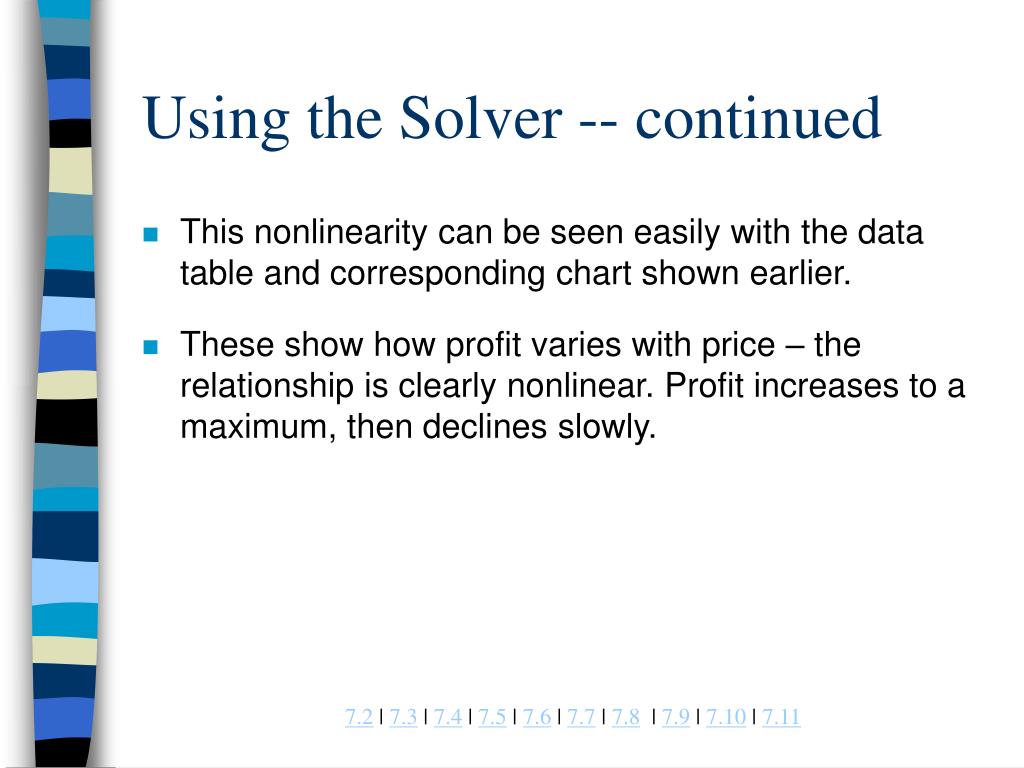 Using the Solver -- continued

This nonlinearity can be seen easily with the data table and corresponding chart shown earlier.

These show how profit varies with price – the relationship is clearly nonlinear. Profit increases to a maximum, then declines slowly.

7.2 | 7.3 | 7.4 | 7.5 | 7.6 | 7.7 | 7.8 | 7.9 | 7.10 | 7.11